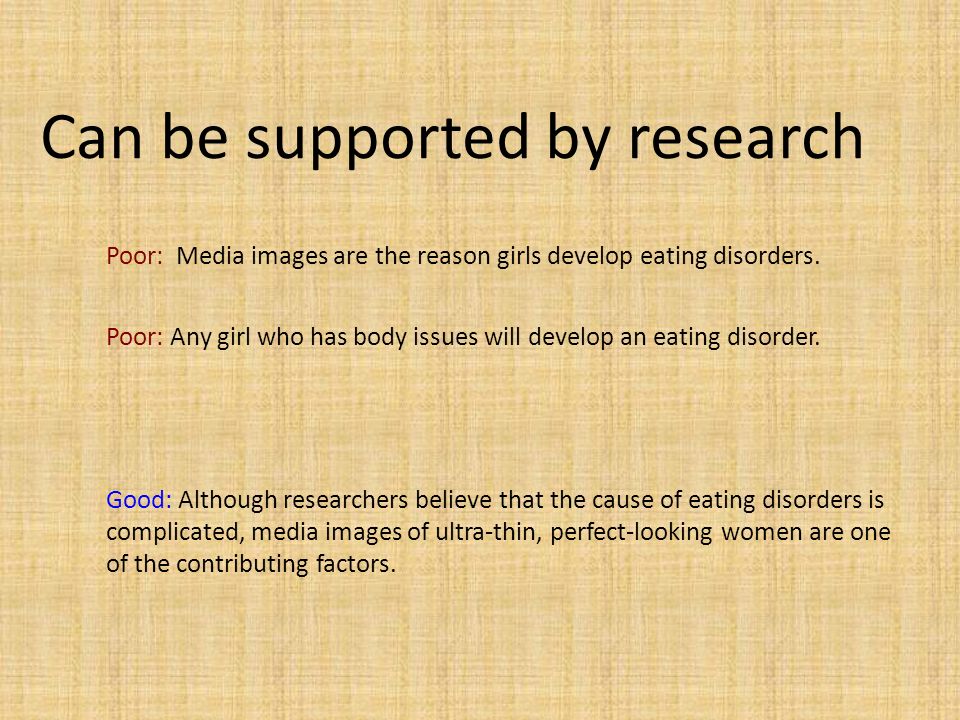 Can be supported by research

Poor: Media images are the reason girls develop eating disorders.

Poor: Any girl who has body issues will develop an eating disorder.

Good: Although researchers believe that the cause of eating disorders is complicated, media images of ultra-thin, perfect-looking women are one of the contributing factors.